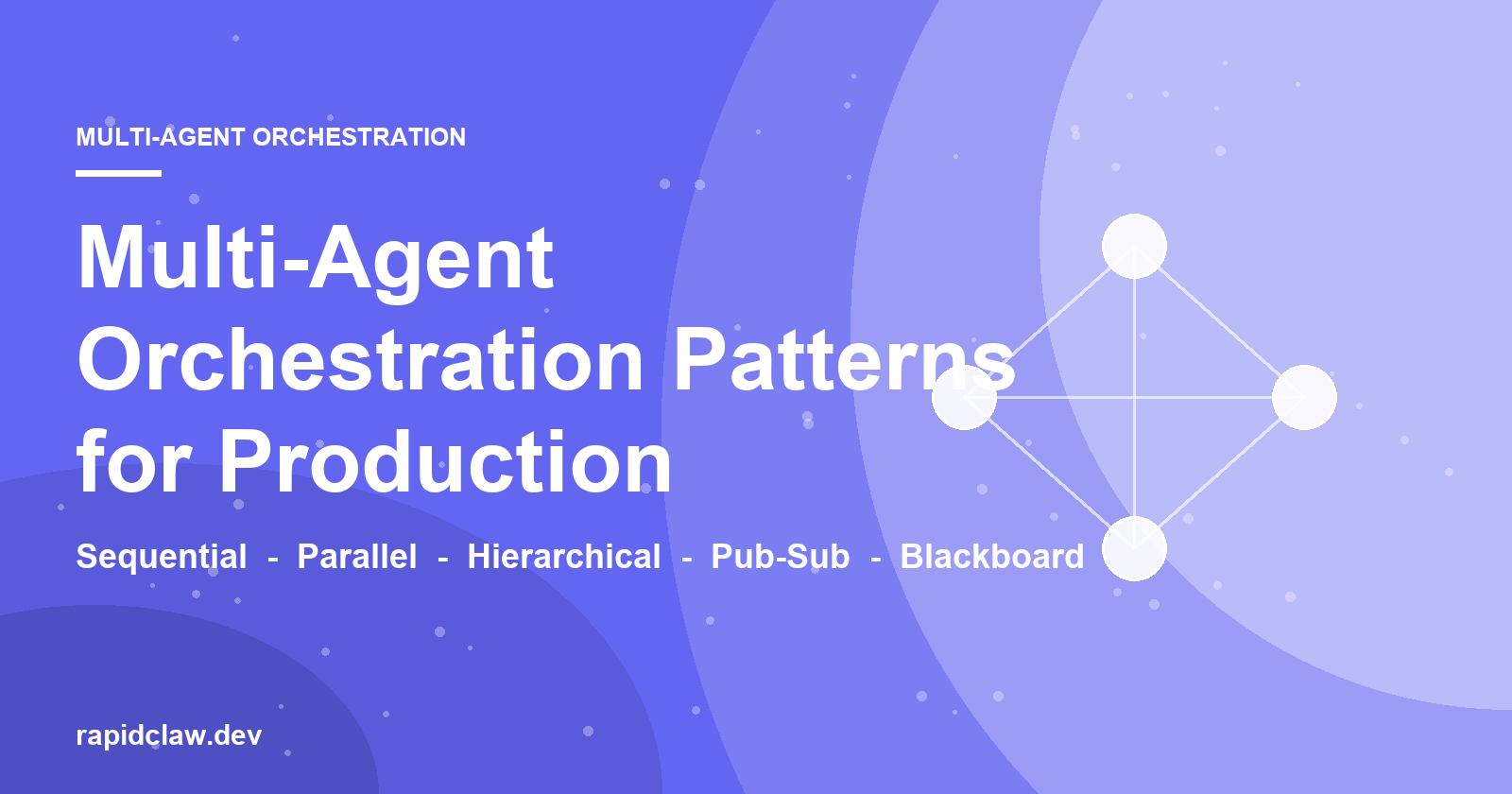 MULTI-AGENT ORCHESTRATION

Multi-Agent Orchestration Patterns for Production

Sequential - Parallel - Hierarchical - Pub-Sub - Blackboard

rapidclaw.dev